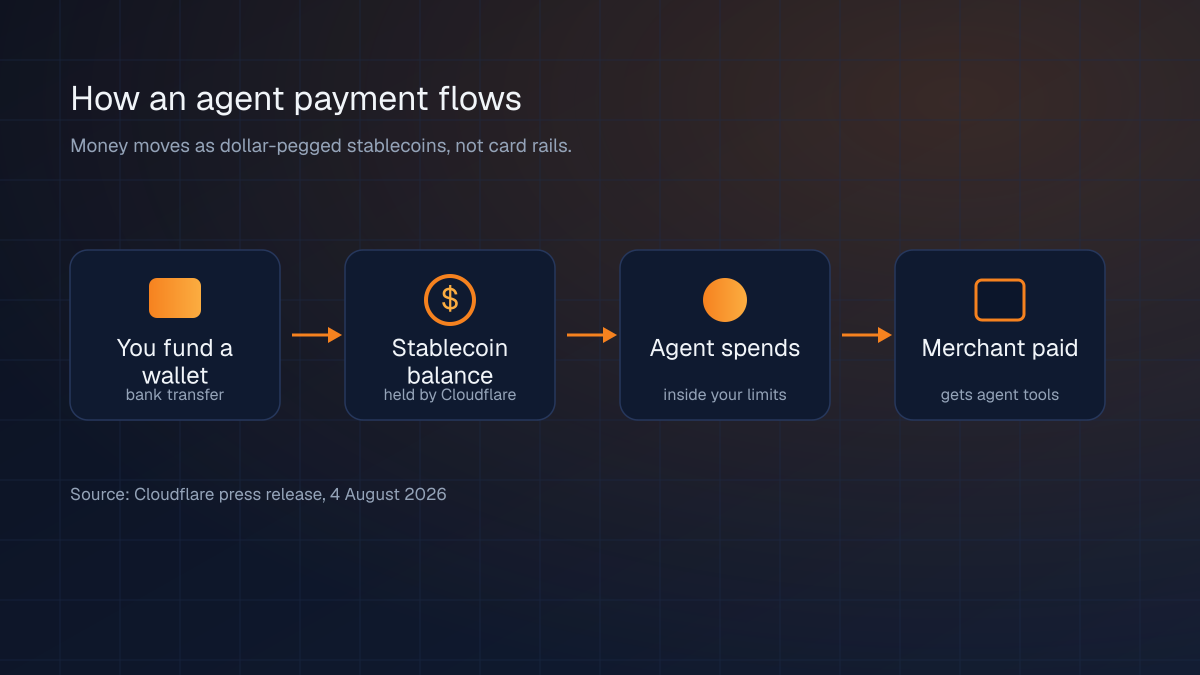 How an agent payment flows

Money moves as dollar-pegged stablecoins, not card rails.

You fund a wallet
bank transfer

$

Stablecoin balance
held by Cloudflare

Agent spends
inside your limits

Merchant paid
gets agent tools

Source: Cloudflare press release, 4 August 2026